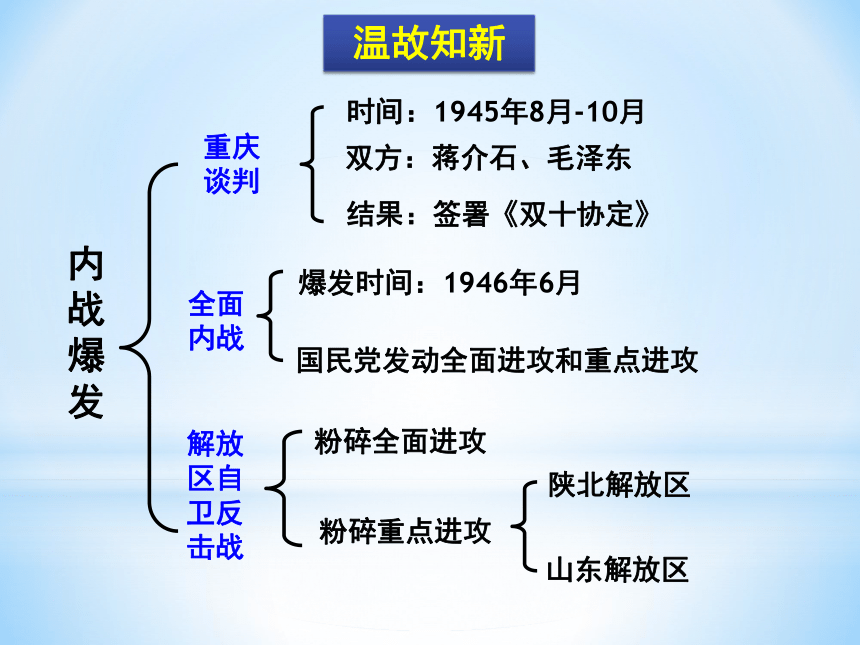 温故知新

内战爆发

重庆谈判

时间：1945年8月-10月

双方：蒋介石、毛泽东

结果：签署《双十协定》

全面内战

爆发时间：1946年6月

国民党发动全面进攻和重点进攻

解放区自卫反击战

粉碎全面进攻

粉碎重点进攻

陕北解放区

山东解放区